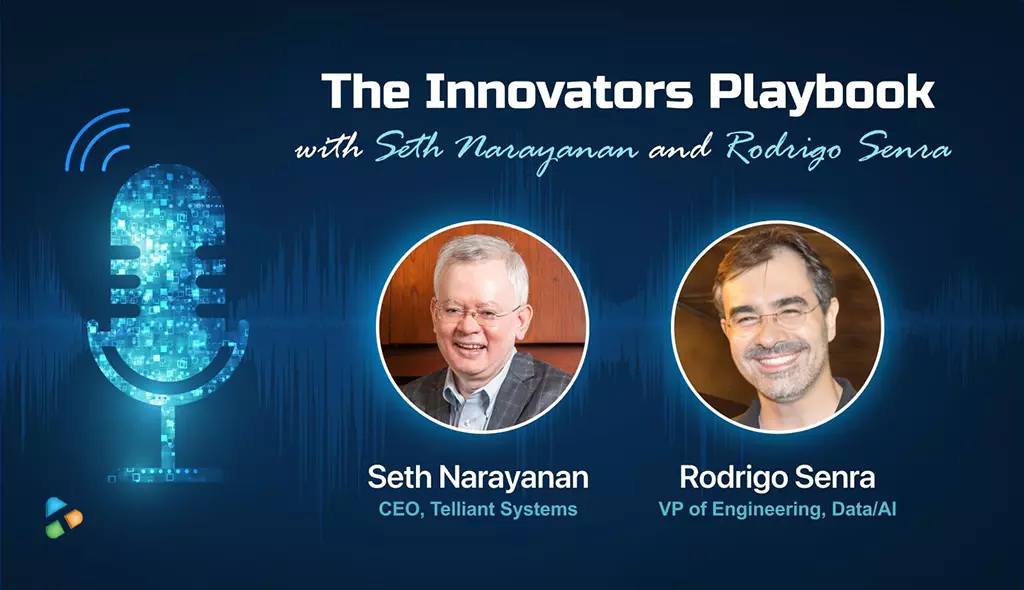 The Innovators Playbook
with Seth Narayanan and Rodrigo Senra

Seth Narayanan
CEO, Telliant Systems

Rodrigo Senra
VP of Engineering, Data/AI